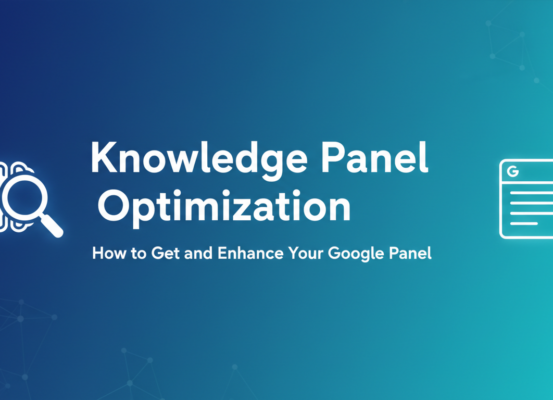 Knowledge Panel Optimization

How to Get and Enhance Your Google Panel

G